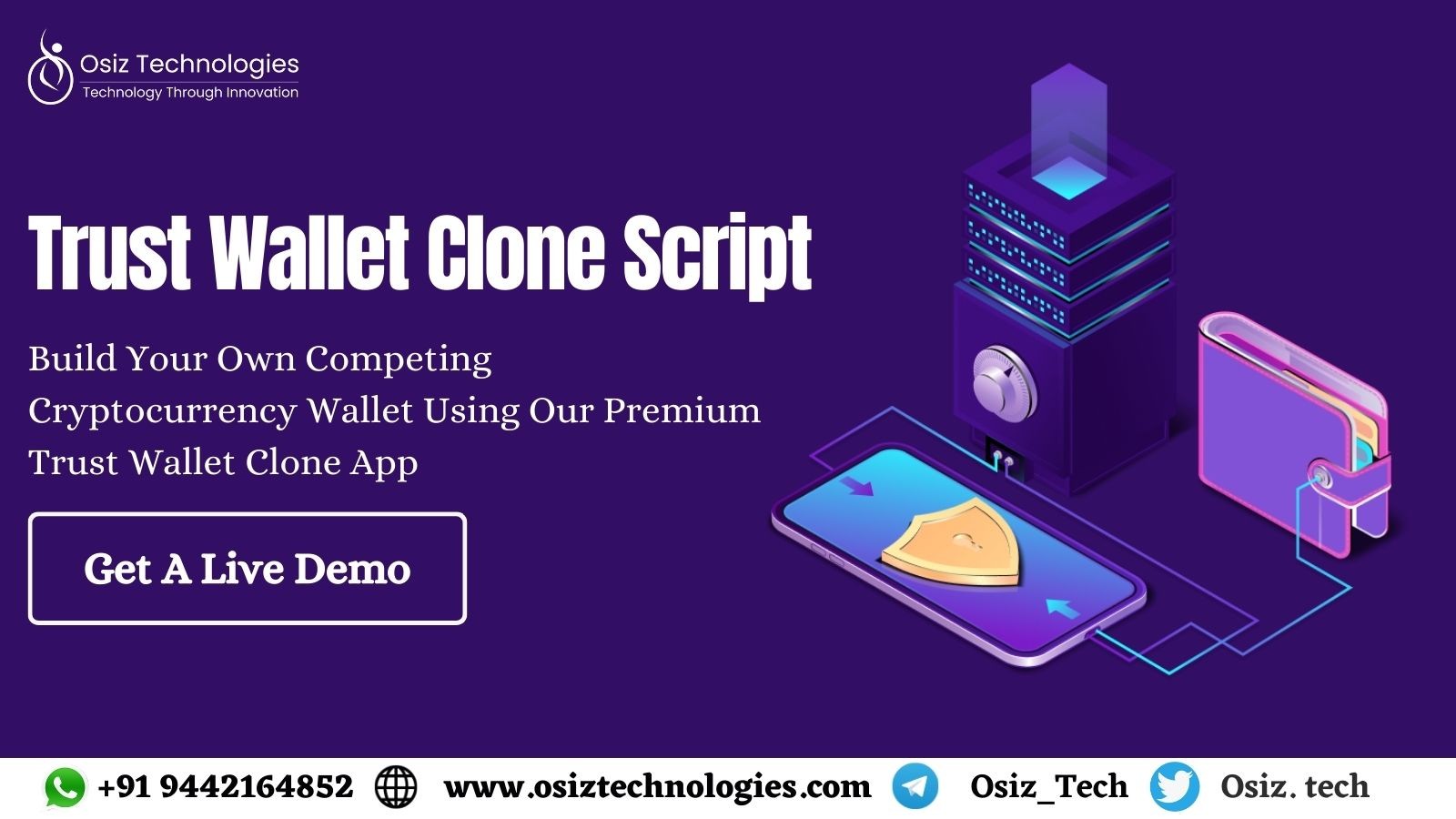 Osiz Technologies
Technology Through Innovation

Trust Wallet Clone Script

Build Your Own Competing Cryptocurrency Wallet Using Our Premium Trust Wallet Clone App

Get A Live Demo

+91 9442164852 www.osiztechnologies.com Osiz_Tech Osiz. tech